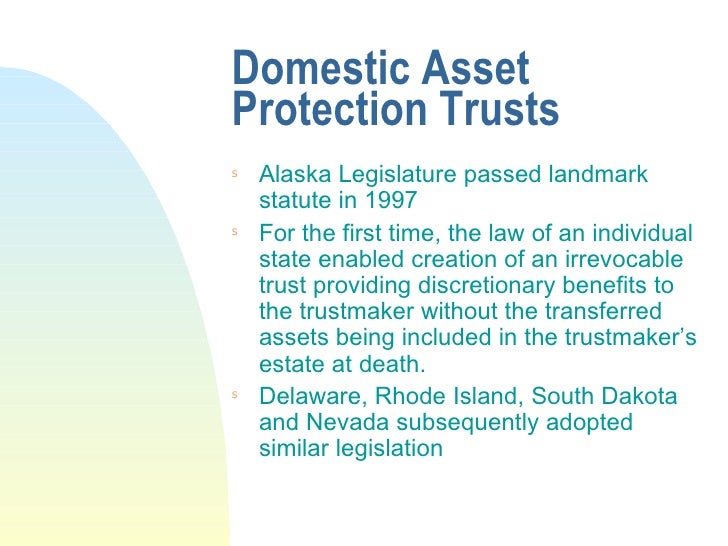 Domestic Asset Protection Trusts

s Alaska Legislature passed landmark statute in 1997

s For the first time, the law of an individual state enabled creation of an irrevocable trust providing discretionary benefits to the trustmaker without the transferred assets being included in the trustmaker's estate at death.

s Delaware, Rhode Island, South Dakota and Nevada subsequently adopted similar legislation